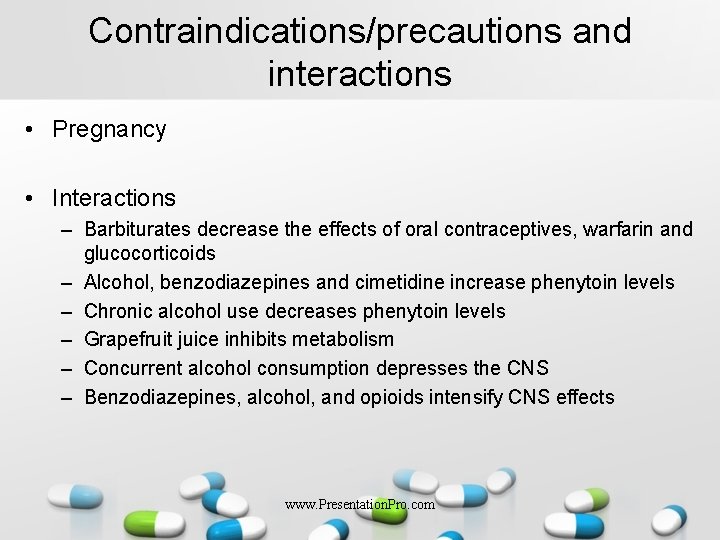 Contraindications/precautions and interactions

• Pregnancy

• Interactions
– Barbiturates decrease the effects of oral contraceptives, warfarin and glucocorticoids
– Alcohol, benzodiazepines and cimetidine increase phenytoin levels
– Chronic alcohol use decreases phenytoin levels
– Grapefruit juice inhibits metabolism
– Concurrent alcohol consumption depresses the CNS
– Benzodiazepines, alcohol, and opioids intensify CNS effects

www.PresentationPro.com